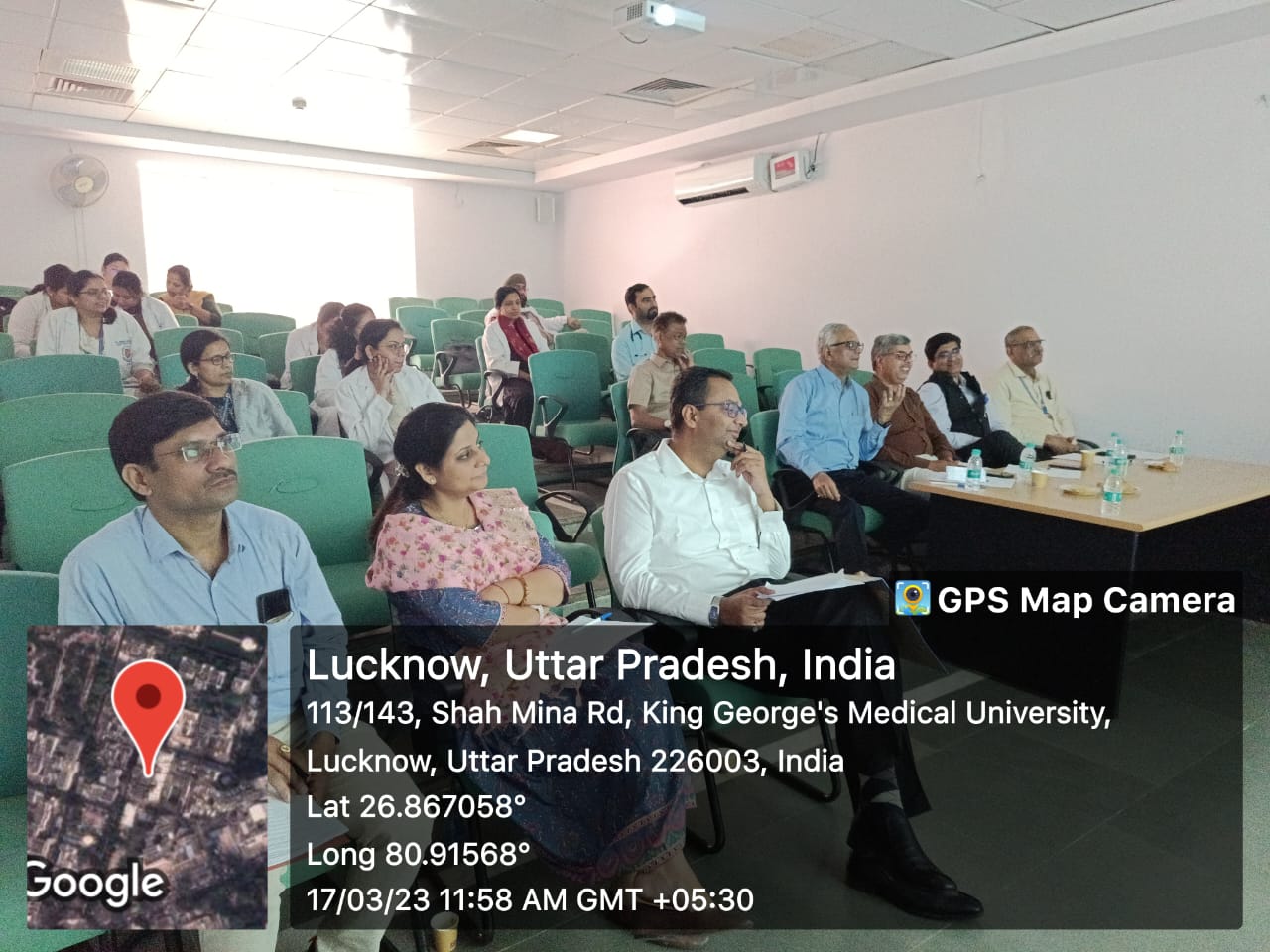 GPS Map Camera

Lucknow, Uttar Pradesh, India
113/143, Shah Mina Rd, King George's Medical University, Lucknow, Uttar Pradesh 226003, India
Lat 26.867058°
Long 80.91568°
17/03/23 11:58 AM GMT +05:30

Google